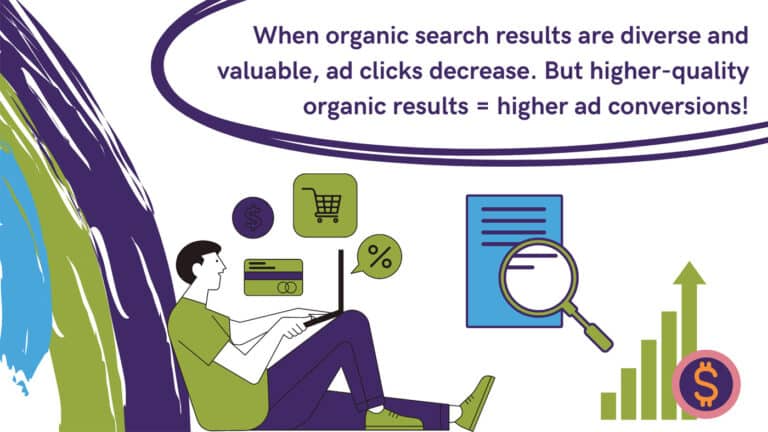 When organic search results are diverse and valuable, ad clicks decrease. But higher-quality organic results = higher ad conversions!

$

%

$